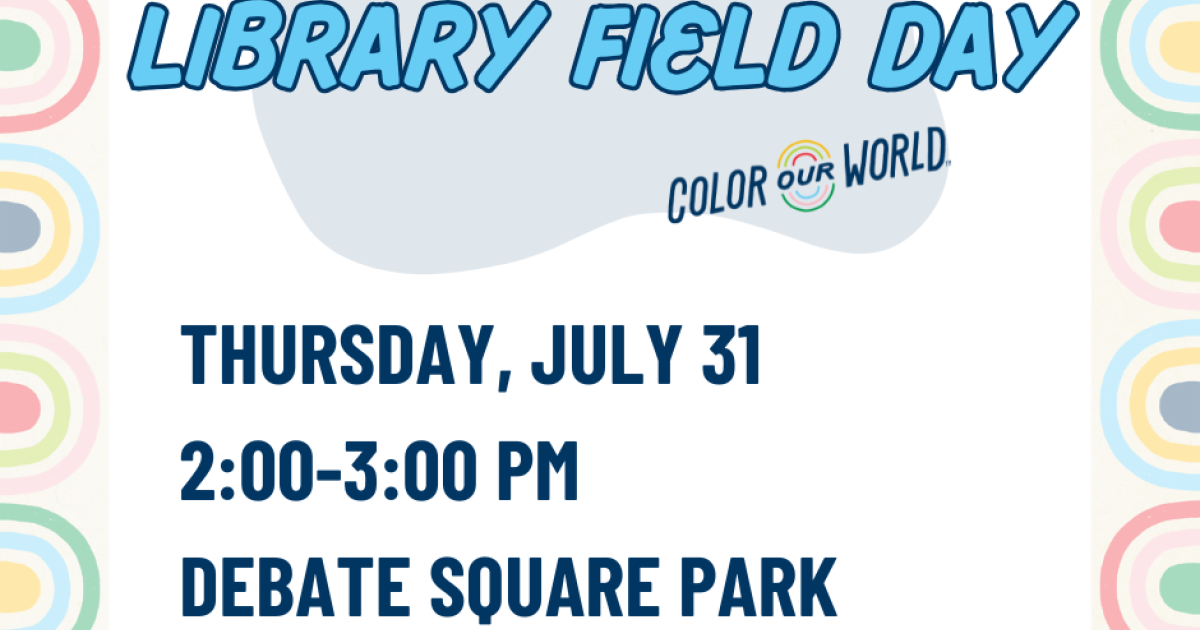 LIBRARY FIELD DAY

COLOR OUR WORLD

THURSDAY, JULY 31
2:00-3:00 PM
DEBATE SQUARE PARK